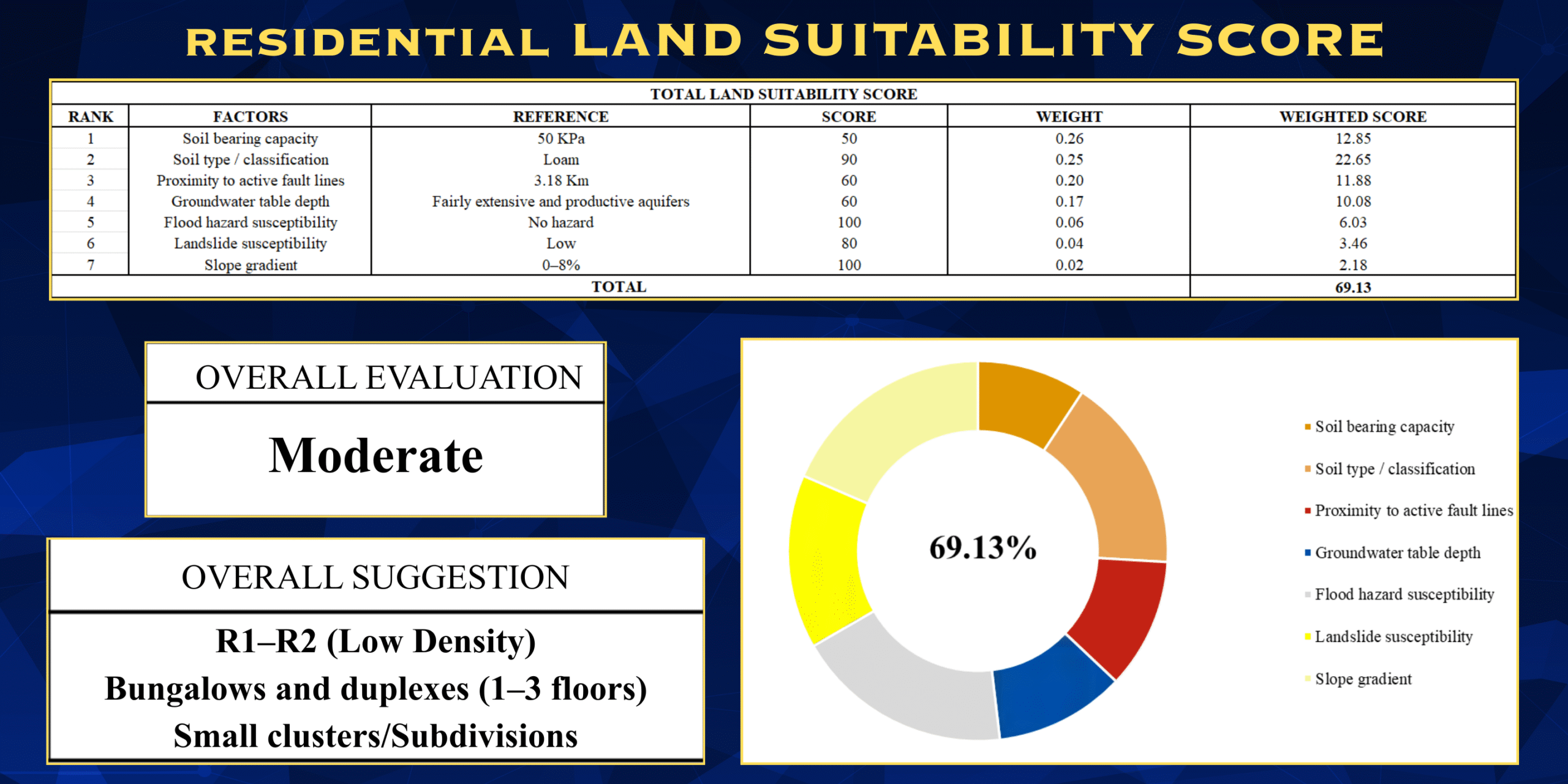 RESIDENTIAL LAND SUITABILITY SCORE

TOTAL LAND SUITABILITY SCORE

| RANK | FACTORS | REFERENCE | SCORE | WEIGHT | WEIGHTED SCORE |
|---|---|---|---|---|---|
| 1 | Soil bearing capacity | 50 KPa | 50 | 0.26 | 12.85 |
| 2 | Soil type / classification | Loam | 90 | 0.25 | 22.65 |
| 3 | Proximity to active fault lines | 3.18 Km | 60 | 0.20 | 11.88 |
| 4 | Groundwater table depth | Fairly extensive and productive aquifers | 60 | 0.17 | 10.08 |
| 5 | Flood hazard susceptibility | No hazard | 100 | 0.06 | 6.03 |
| 6 | Landslide susceptibility | Low | 80 | 0.04 | 3.46 |
| 7 | Slope gradient | 0–8% | 100 | 0.02 | 2.18 |
| TOTAL | | | | | 69.13 |

OVERALL EVALUATION

Moderate

OVERALL SUGGESTION

R1–R2 (Low Density)
Bungalows and duplexes (1–3 floors)
Small clusters/Subdivisions

69.13%

Soil bearing capacity
Soil type / classification
Proximity to active fault lines
Groundwater table depth
Flood hazard susceptibility
Landslide susceptibility
Slope gradient